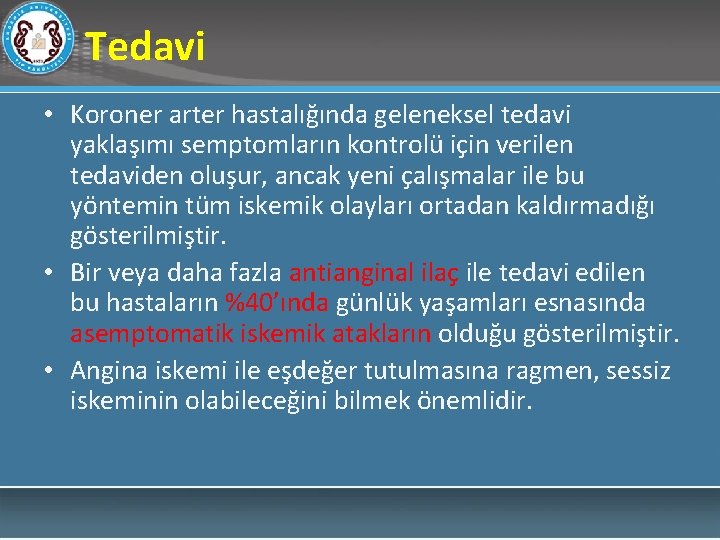 Tedavi

• Koroner arter hastalığında geleneksel tedavi yaklaşımı semptomların kontrolü için verilen tedaviden oluşur, ancak yeni çalışmalar ile bu yöntemin tüm iskemik olayları ortadan kaldırmadığı gösterilmiştir.

• Bir veya daha fazla antianginal ilaç ile tedavi edilen bu hastaların %40'ında günlük yaşamları esnasında asemptomatik iskemik atakların olduğu gösterilmiştir.

• Angina iskemi ile eşdeğer tutulmasına ragmen, sessiz iskeminin olabileceğini bilmek önemlidir.